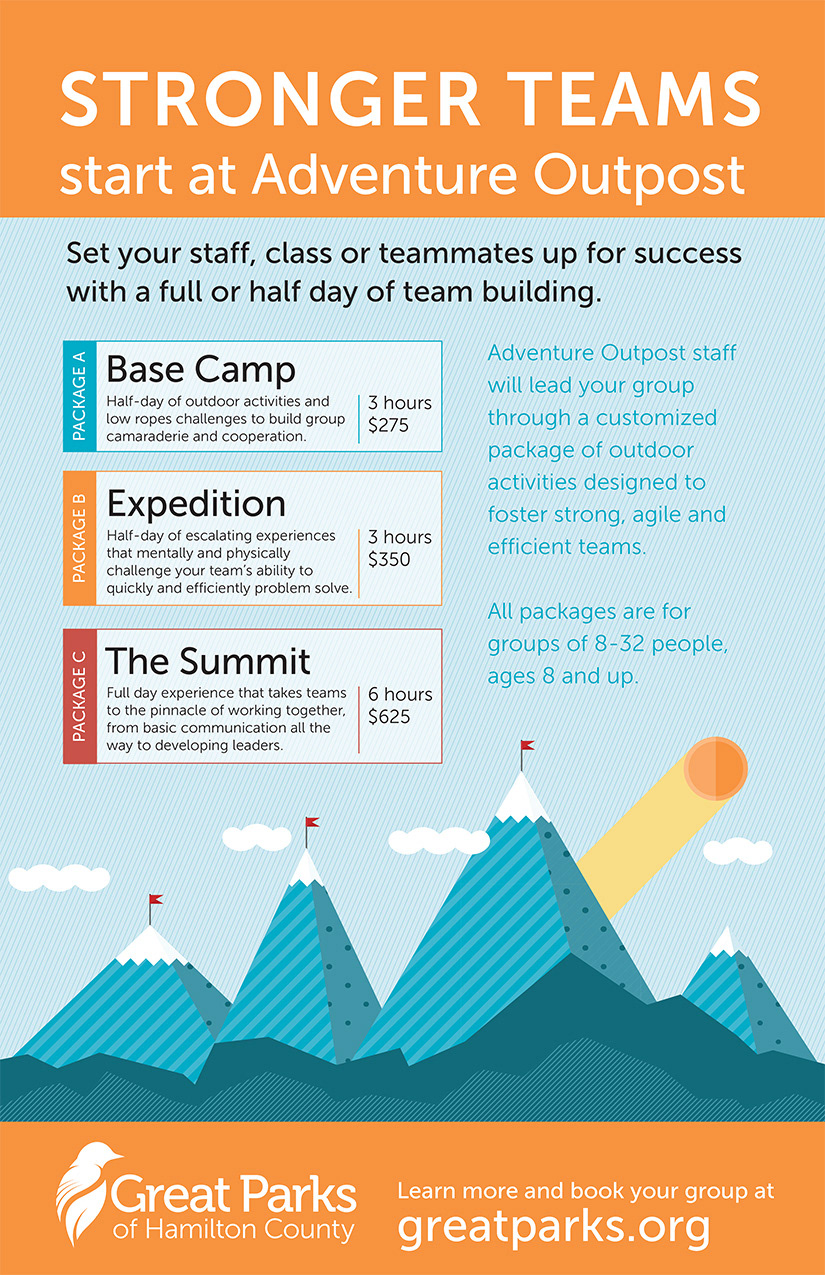 STRONGER TEAMS
start at Adventure Outpost

Set your staff, class or teammates up for success with a full or half day of team building.

PACKAGE A
Base Camp
Half-day of outdoor activities and low ropes challenges to build group camaraderie and cooperation.
3 hours
$275

PACKAGE B
Expedition
Half-day of escalating experiences that mentally and physically challenge your team's ability to quickly and efficiently problem solve.
3 hours
$350

PACKAGE C
The Summit
Full day experience that takes teams to the pinnacle of working together, from basic communication all the way to developing leaders.
6 hours
$625

Adventure Outpost staff will lead your group through a customized package of outdoor activities designed to foster strong, agile and efficient teams.

All packages are for groups of 8-32 people, ages 8 and up.

Great Parks of Hamilton County

Learn more and book your group at
greatparks.org